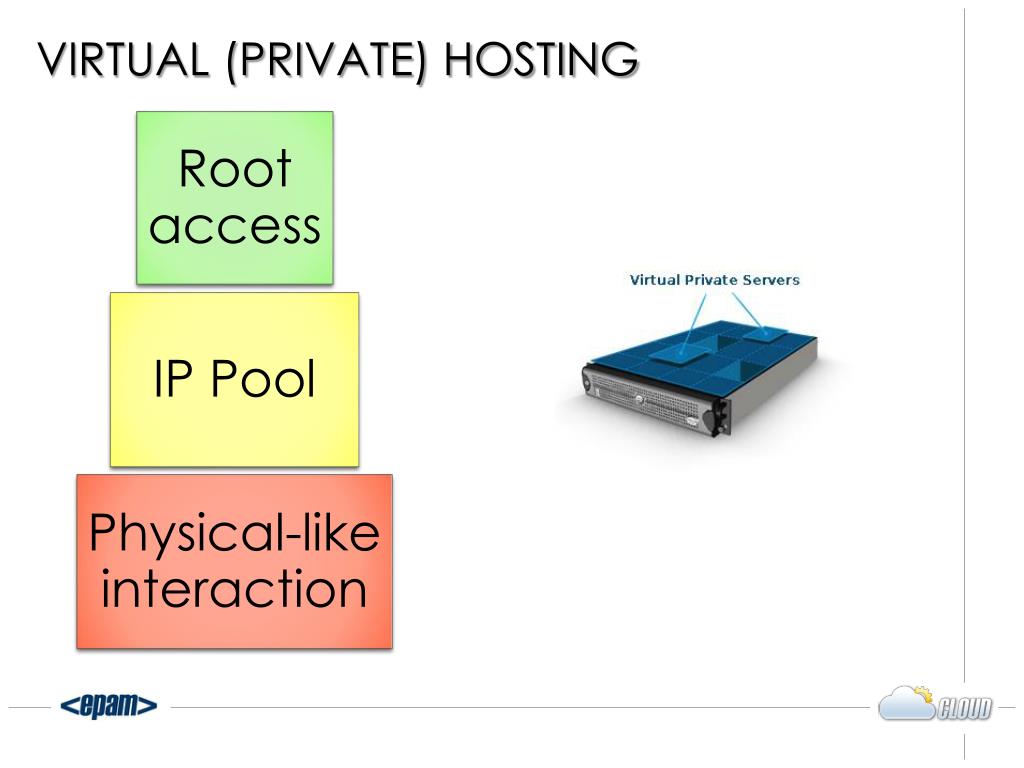 VIRTUAL (PRIVATE) HOSTING

Root access

IP Pool

Physical-like interaction

Virtual Private Servers

<epam>

CLOUD